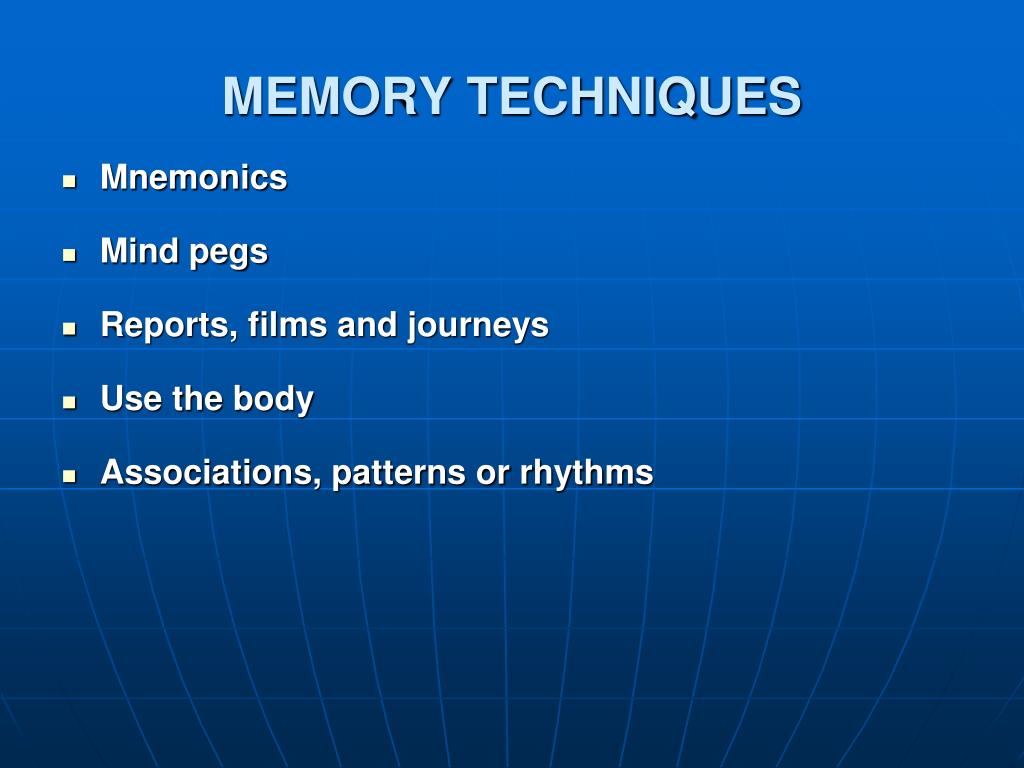 MEMORY TECHNIQUES

- Mnemonics
- Mind pegs
- Reports, films and journeys
- Use the body
- Associations, patterns or rhythms